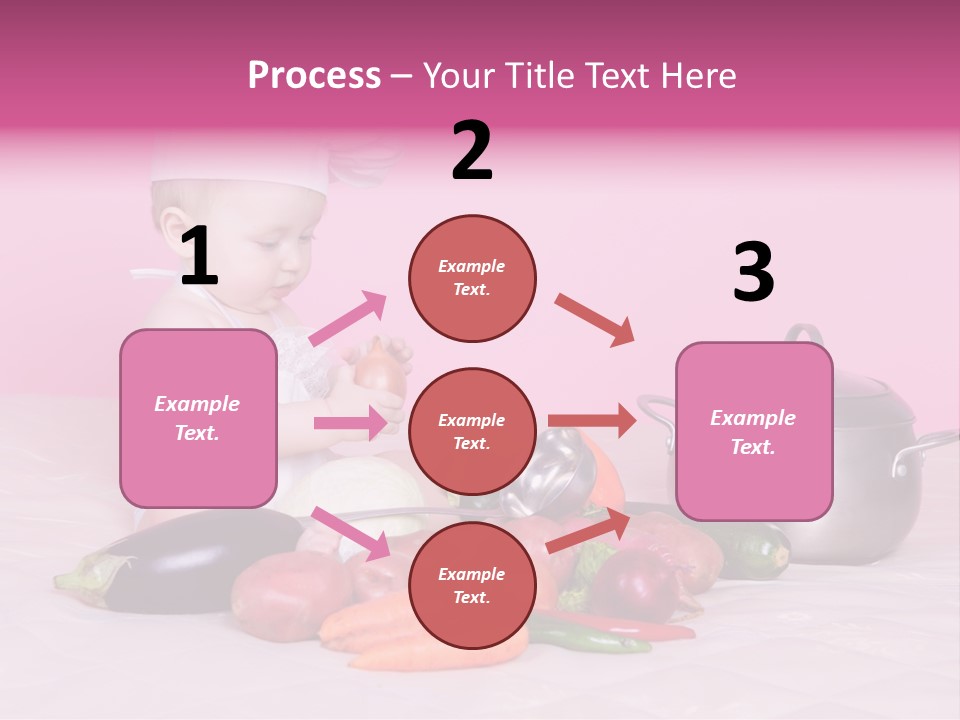 Process – Your Title Text Here

1

Example Text.

2

Example Text.

Example Text.

Example Text.

3

Example Text.